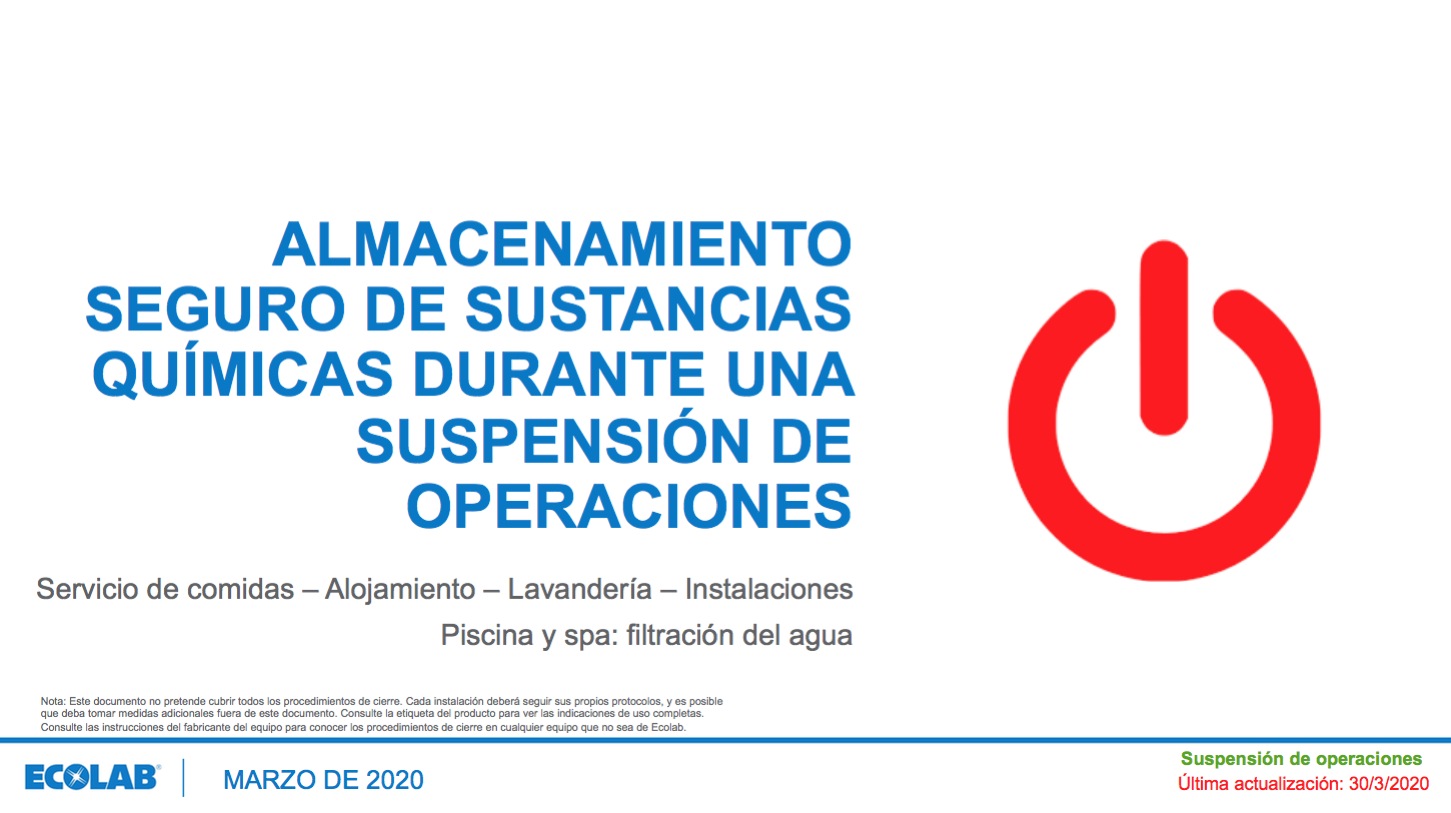 ALMACENAMIENTO SEGURO DE SUSTANCIAS QUÍMICAS DURANTE UNA SUSPENSIÓN DE OPERACIONES

Servicio de comidas – Alojamiento – Lavandería – Instalaciones

Piscina y spa: filtración del agua

Nota: Este documento no pretende cubrir todos los procedimientos de cierre. Cada instalación deberá seguir sus propios protocolos, y es posible que deba tomar medidas adicionales fuera de este documento. Consulte la etiqueta del producto para ver las indicaciones de uso completas. Consulte las instrucciones del fabricante del equipo para conocer los procedimientos de cierre en cualquier equipo que no sea de Ecolab.

ECOLAB® MARZO DE 2020

Suspensión de operaciones
Última actualización: 30/3/2020